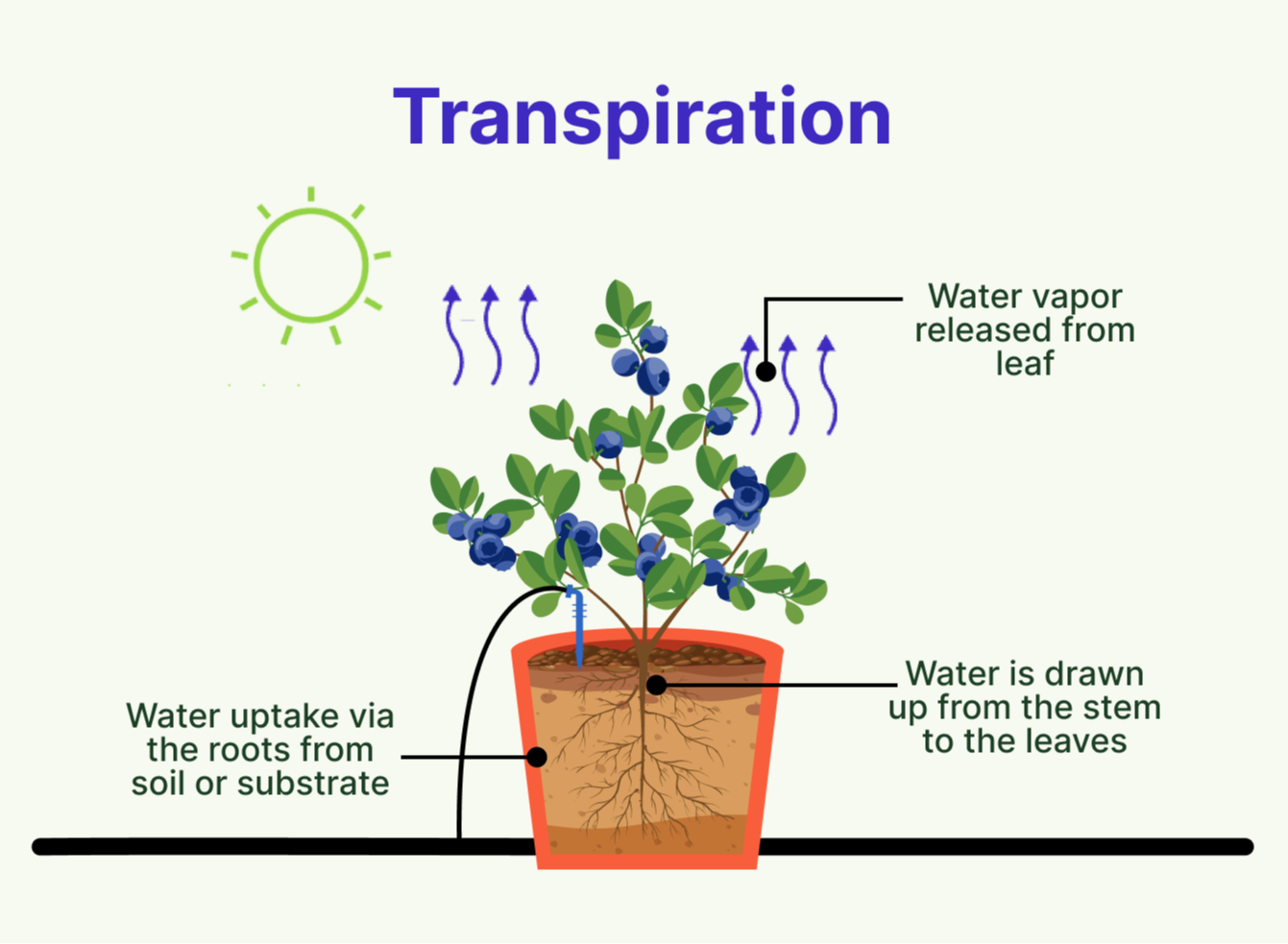 Transpiration

Water vapor released from leaf

Water is drawn up from the stem to the leaves

Water uptake via the roots from soil or substrate